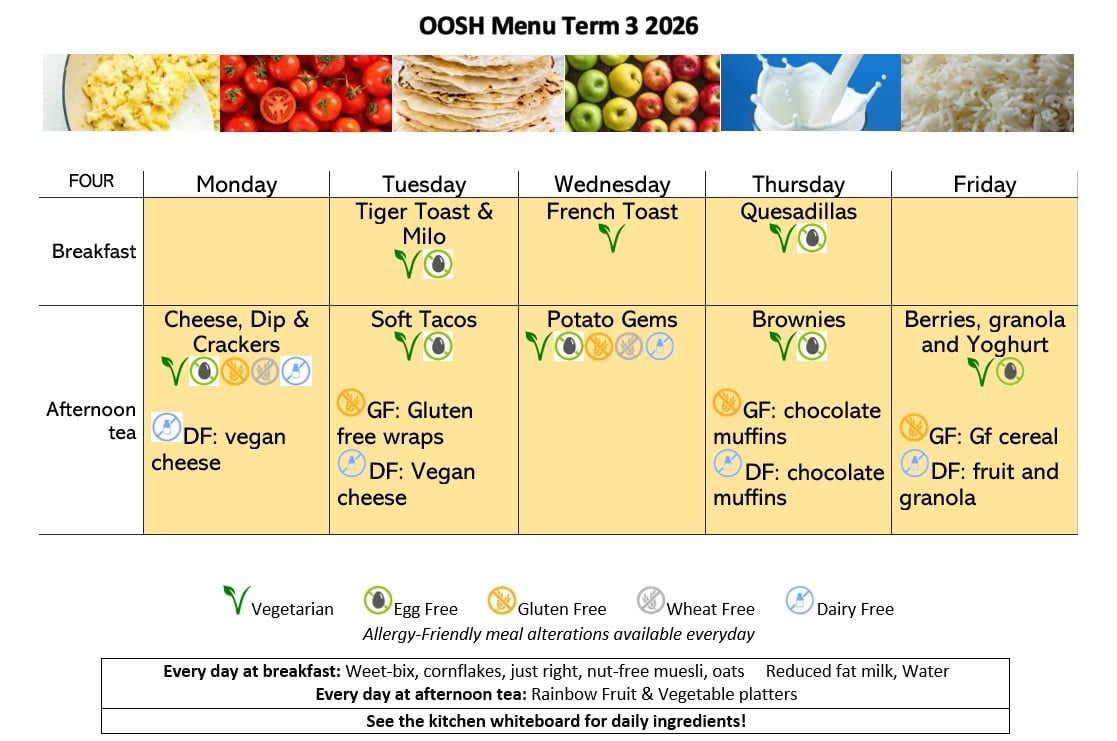 OOSH Menu Term 3 2026

| FOUR | Monday | Tuesday | Wednesday | Thursday | Friday |
|---|---|---|---|---|---|
| Breakfast | | Tiger Toast & Milo | French Toast | Quesadillas | |
| Afternoon tea | Cheese, Dip & Crackers DF: vegan cheese | Soft Tacos GF: Gluten free wraps DF: Vegan cheese | Potato Gems | Brownies GF: chocolate muffins DF: chocolate muffins | Berries, granola and Yoghurt GF: Gf cereal DF: fruit and granola |

Vegetarian Egg Free Gluten Free Wheat Free Dairy Free
Allergy-Friendly meal alterations available everyday

Every day at breakfast: Weet-bix, cornflakes, just right, nut-free muesli, oats Reduced fat milk, Water
Every day at afternoon tea: Rainbow Fruit & Vegetable platters

See the kitchen whiteboard for daily ingredients!